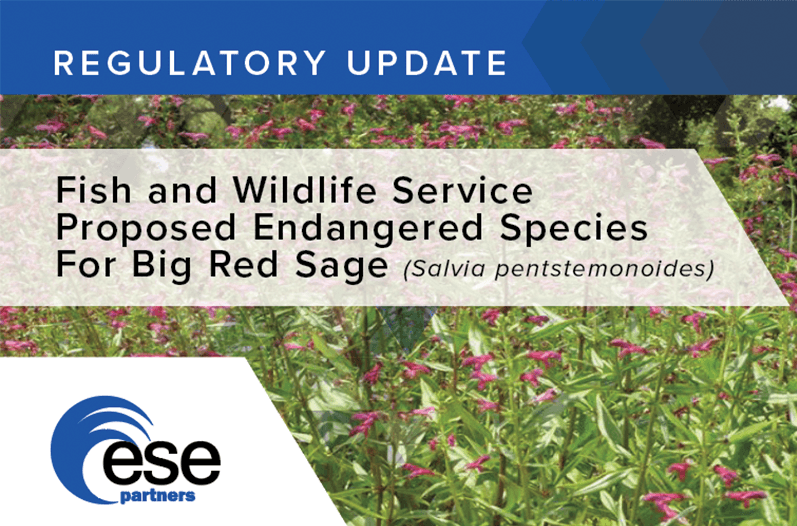 REGULATORY UPDATE

Fish and Wildlife Service Proposed Endangered Species For Big Red Sage (Salvia pentstemonoides)

ese
partners